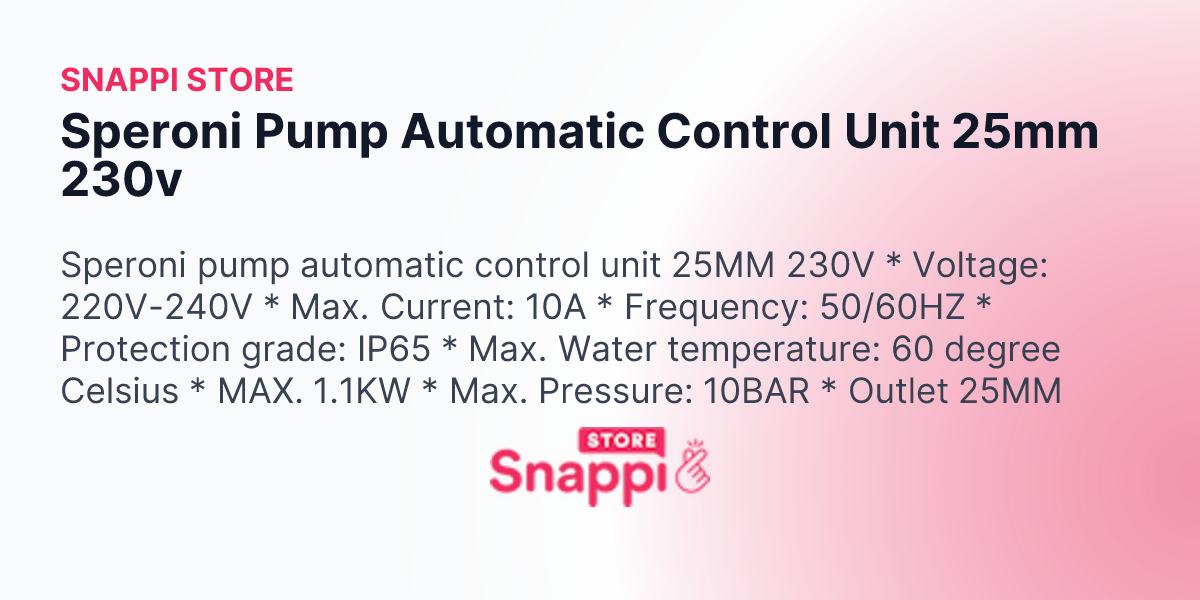 SNAPPI STORE

Speroni Pump Automatic Control Unit 25mm 230v

Speroni pump automatic control unit 25MM 230V * Voltage: 220V-240V * Max. Current: 10A * Frequency: 50/60HZ * Protection grade: IP65 * Max. Water temperature: 60 degree Celsius * MAX. 1.1KW * Max. Pressure: 10BAR * Outlet 25MM

STORE
Snappi